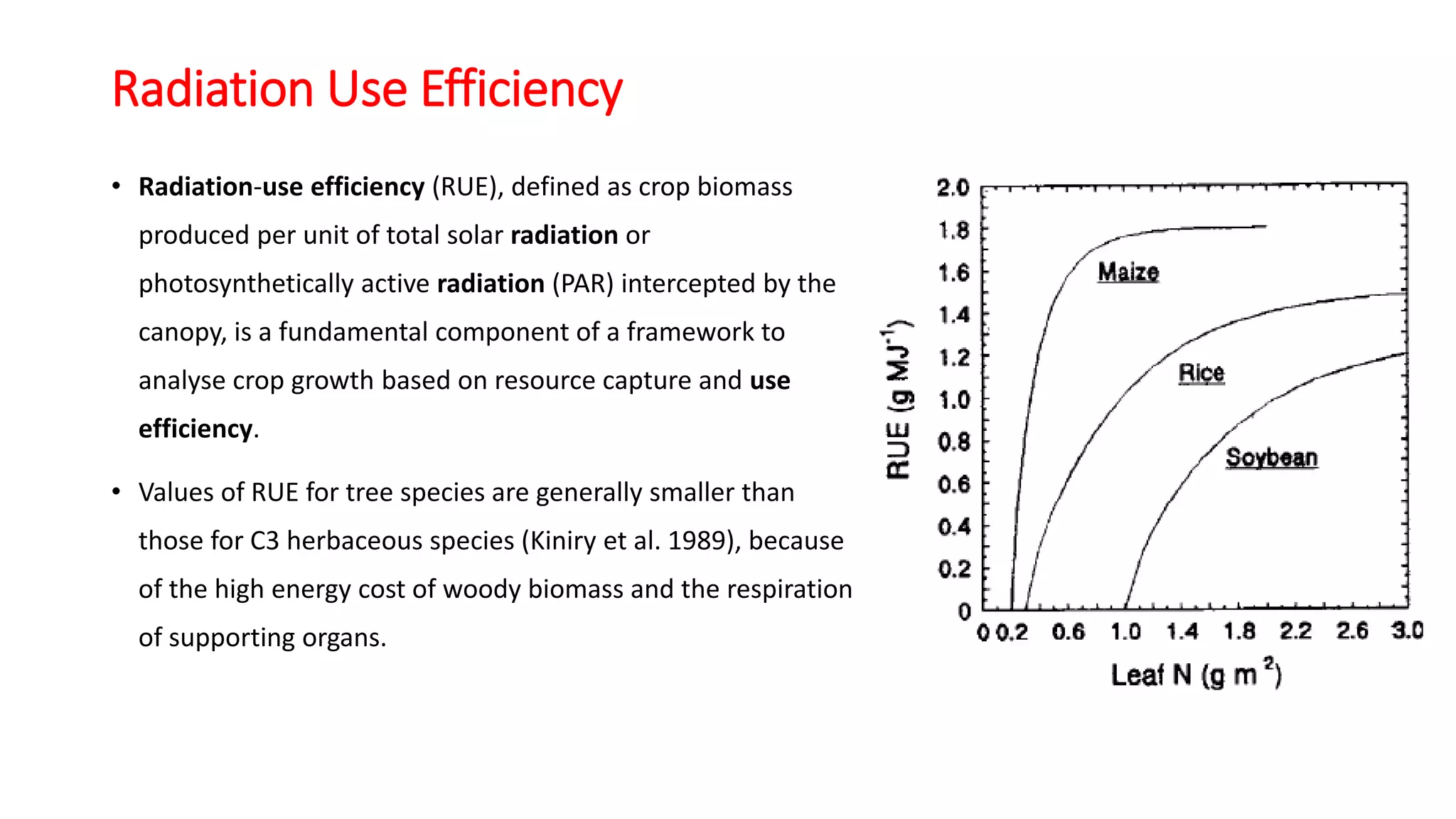 Radiation Use Efficiency

• Radiation-use efficiency (RUE), defined as crop biomass produced per unit of total solar radiation or photosynthetically active radiation (PAR) intercepted by the canopy, is a fundamental component of a framework to analyse crop growth based on resource capture and use efficiency.

• Values of RUE for tree species are generally smaller than those for C3 herbaceous species (Kiniry et al. 1989), because of the high energy cost of woody biomass and the respiration of supporting organs.

RUE (g MJ$^{-1}$)
2.0
1.8
1.6
1.4
1.2
1.0
0.8
0.6
0.4
0.2
0
Maize
Rice
Soybean
0 0.2 0.6 1.0 1.4 1.8 2.2 2.6 3.0
Leaf N (g m$^{2}$)